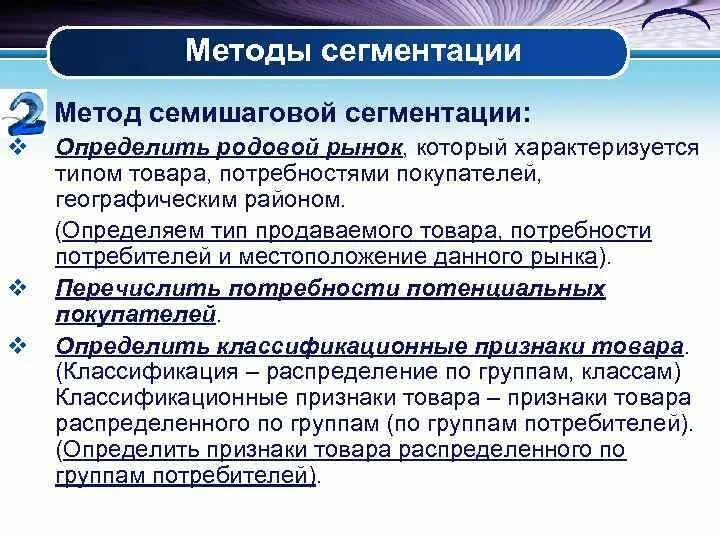 Методы сегментации

2 Метод семишаговой сегментации:

❖ Определить родовой рынок, который характеризуется типом товара, потребностями покупателей, географическим районом.

(Определяем тип продаваемого товара, потребности потребителей и местоположение данного рынка).

❖ Перечислить потребности потенциальных покупателей.

❖ Определить классификационные признаки товара. (Классификация – распределение по группам, классам) Классификационные признаки товара – признаки товара распределенного по группам (по группам потребителей). (Определить признаки товара распределенного по группам потребителей).